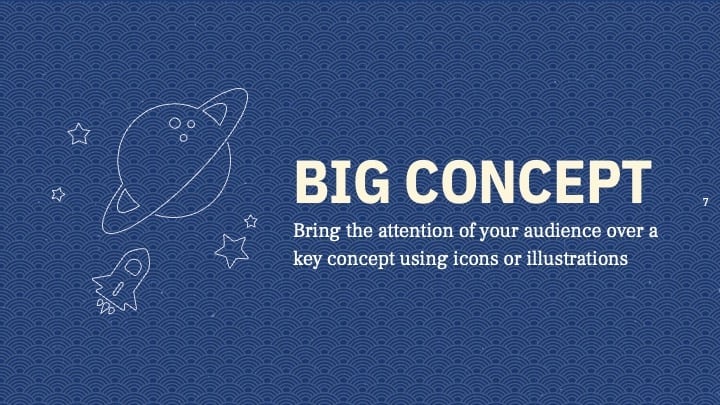 BIG CONCEPT

Bring the attention of your audience over a key concept using icons or illustrations

7